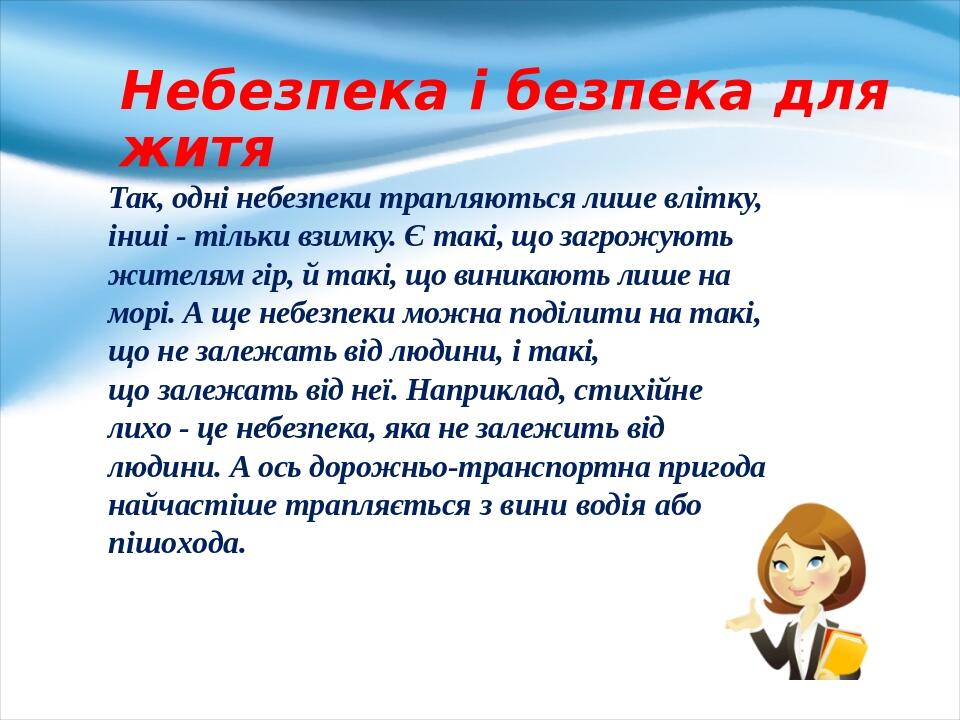 Небезпека і безпека для життя

Так, одні небезпеки трапляються лише влітку, інші - тільки взимку. Є такі, що загрожують жителям гір, й такі, що виникають лише на морі. А ще небезпеки можна поділити на такі, що не залежать від людини, і такі, що залежать від неї. Наприклад, стихійне лихо - це небезпека, яка не залежить від людини. А ось дорожньо-транспортна пригода найчастіше трапляється з вини водія або пішохода.